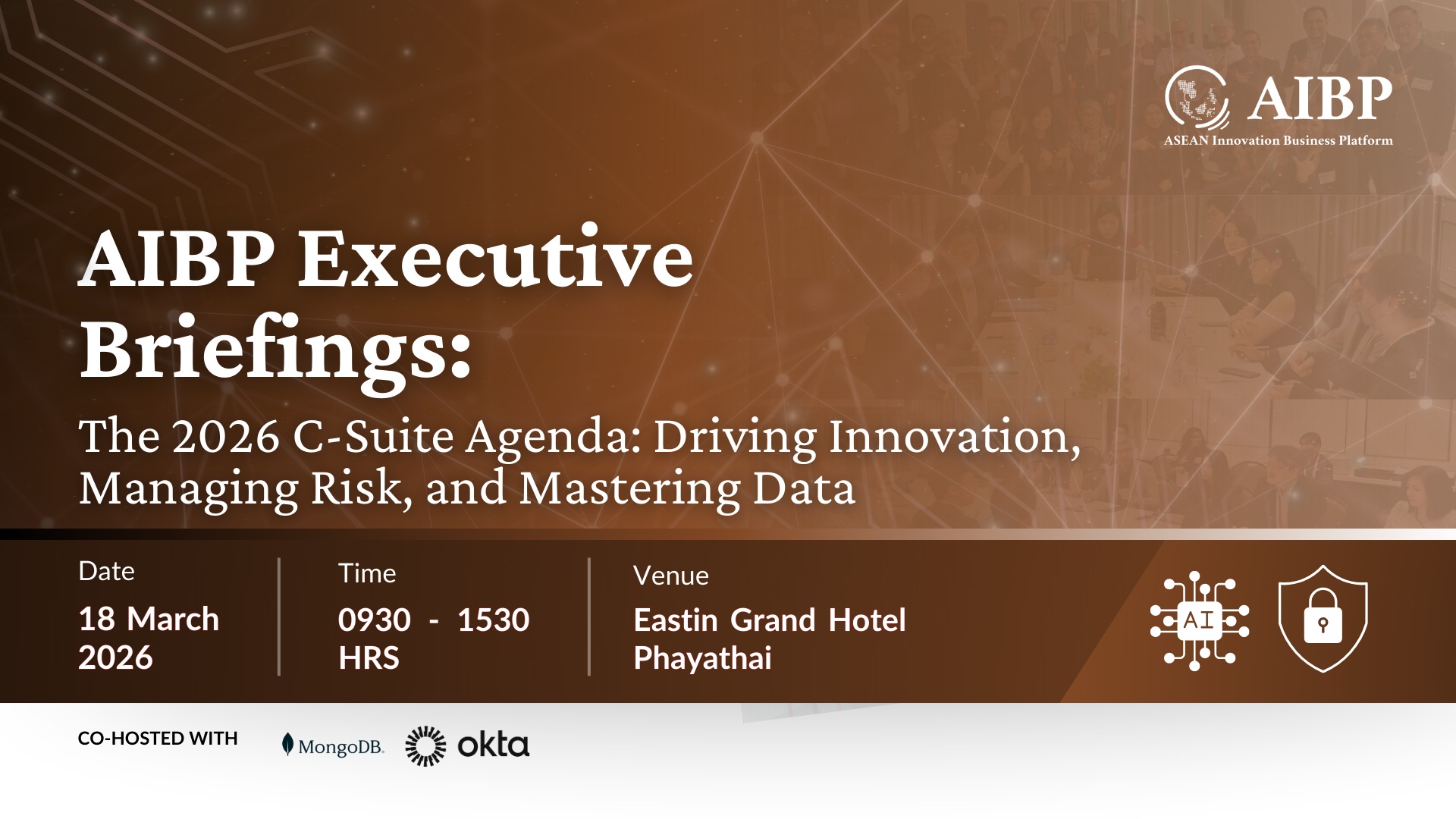 AIBP
ASEAN Innovation Business Platform

AIBP Executive Briefings:

The 2026 C-Suite Agenda: Driving Innovation, Managing Risk, and Mastering Data

Date
18 March 2026

Time
0930 - 1530 HRS

Venue
Eastin Grand Hotel Phayathai

AI

CO-HOSTED WITH

MongoDB.

okta